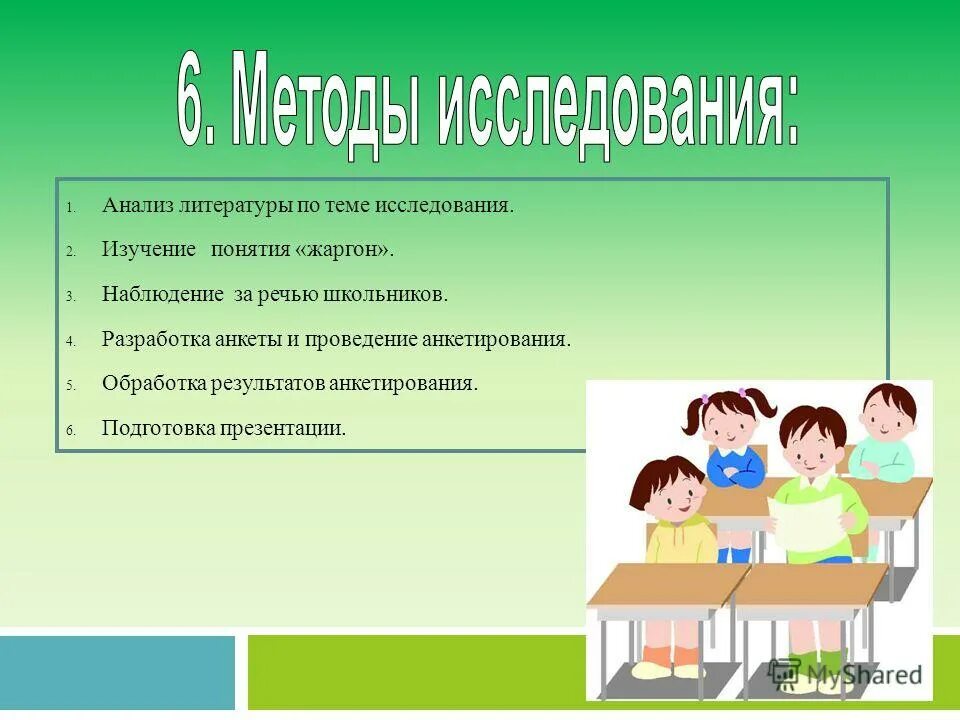 6. Методы исследования:

1. Анализ литературы по теме исследования.
2. Изучение понятия «жаргон».
3. Наблюдение за речью школьников.
4. Разработка анкеты и проведение анкетирования.
5. Обработка результатов анкетирования.
6. Подготовка презентации.

MyShared